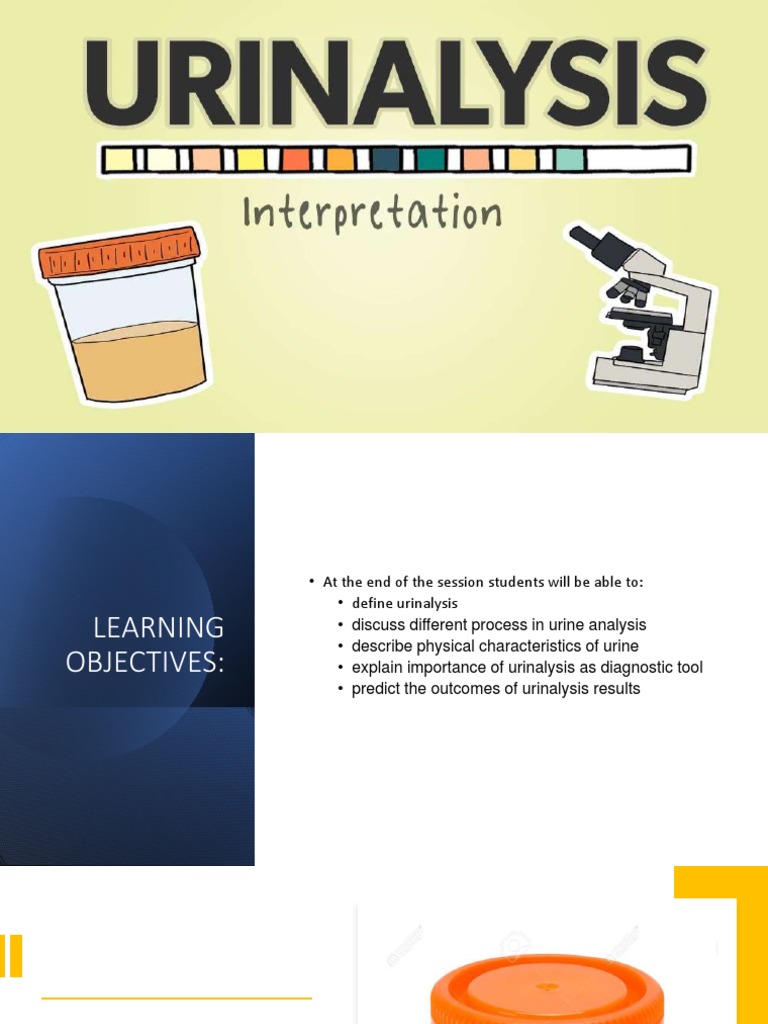 URINALYSIS

Interpretation

LEARNING OBJECTIVES:

• At the end of the session students will be able to:
• define urinalysis
• discuss different process in urine analysis
• describe physical characteristics of urine
• explain importance of urinalysis as diagnostic tool
• predict the outcomes of urinalysis results